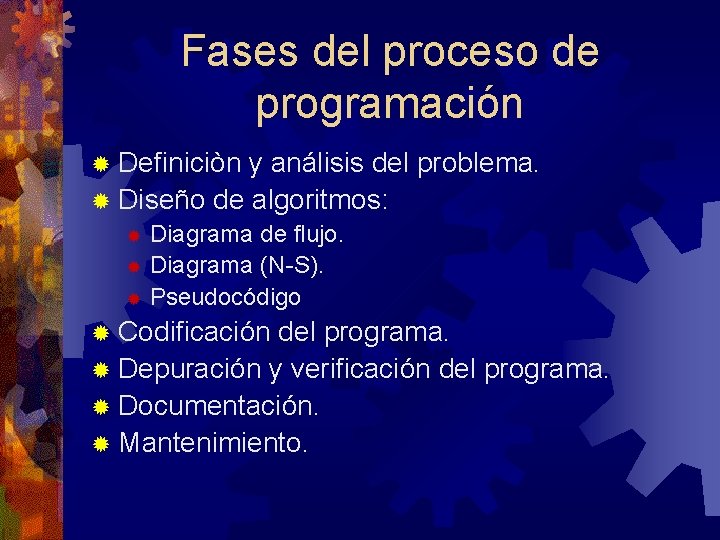 Fases del proceso de programación

Definiciòn y análisis del problema.
Diseño de algoritmos:
Diagrama de flujo.
Diagrama (N-S).
Pseudocódigo
Codificación del programa.
Depuración y verificación del programa.
Documentación.
Mantenimiento.